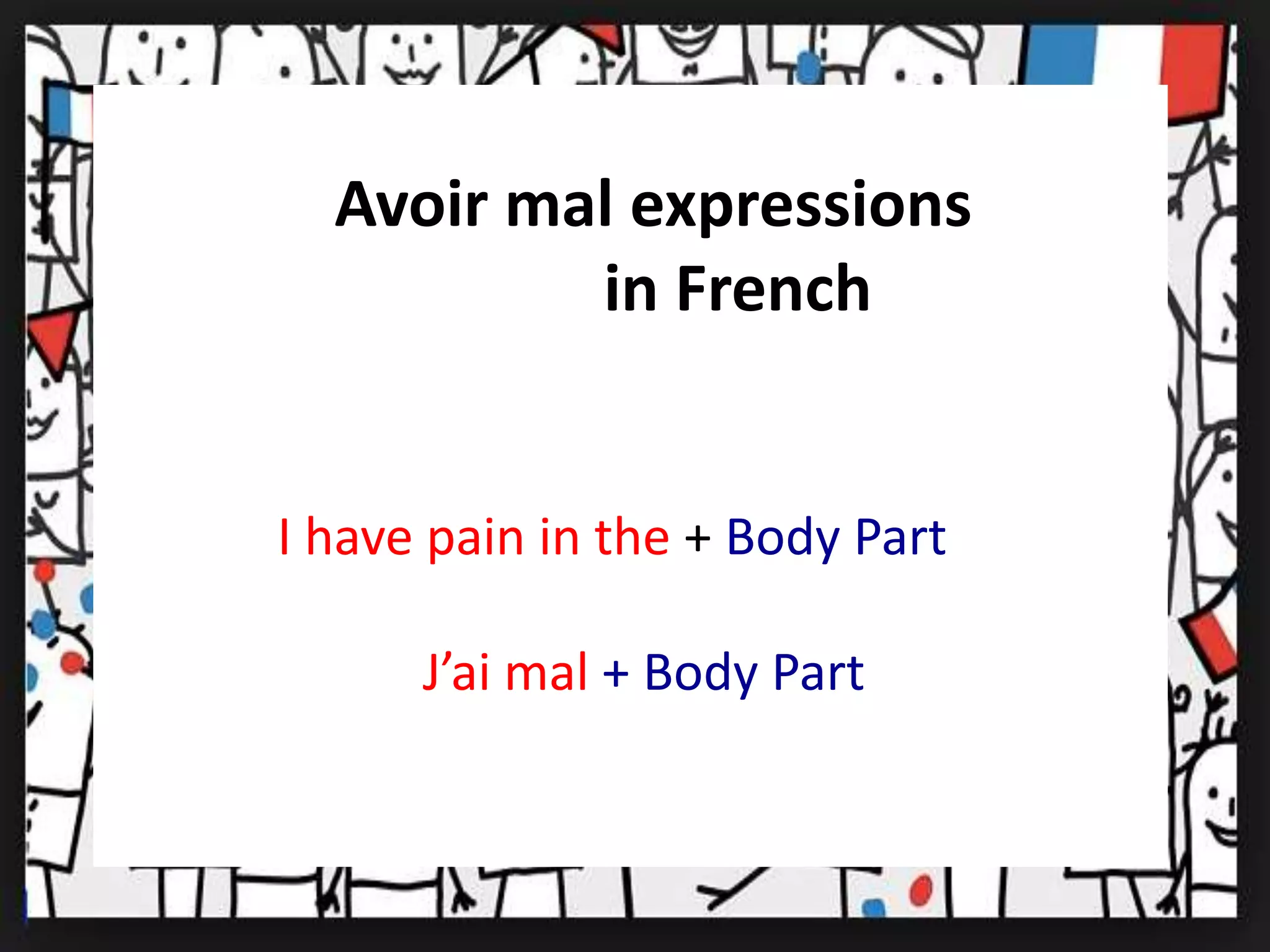 Avoir mal expressions in French

I have pain in the + Body Part

J’ai mal + Body Part